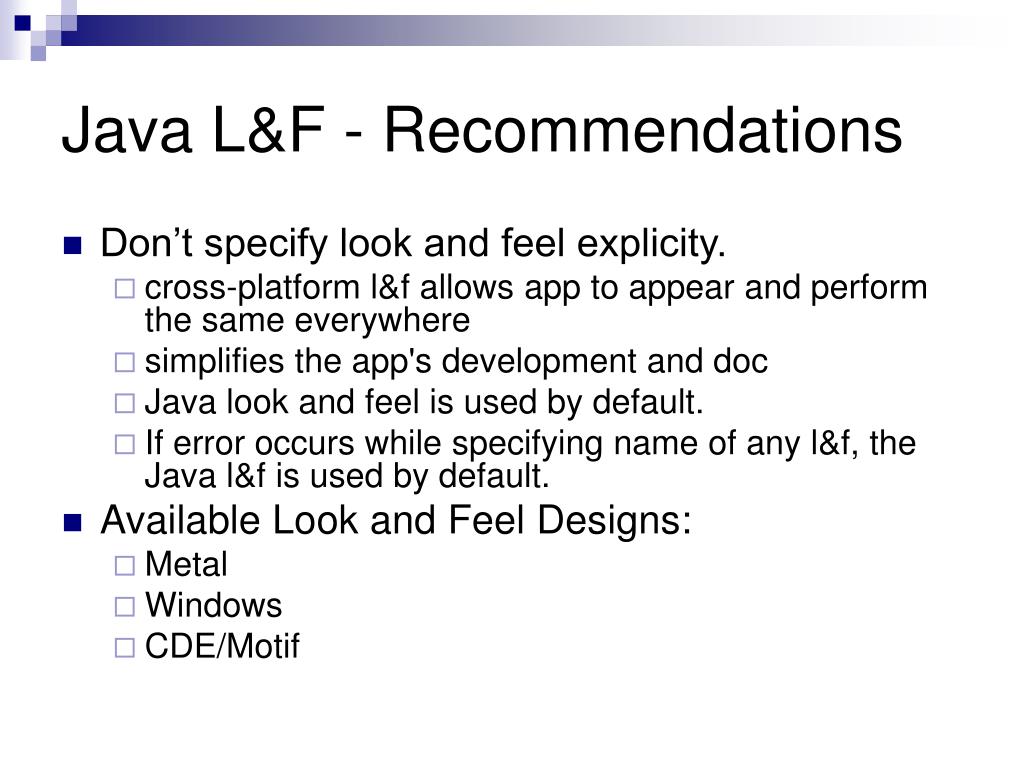 Java L&F - Recommendations

Don’t specify look and feel explicity.

cross-platform l&f allows app to appear and perform the same everywhere

simplifies the app's development and doc

Java look and feel is used by default.

If error occurs while specifying name of any l&f, the Java l&f is used by default.

Available Look and Feel Designs:

Metal

Windows

CDE/Motif